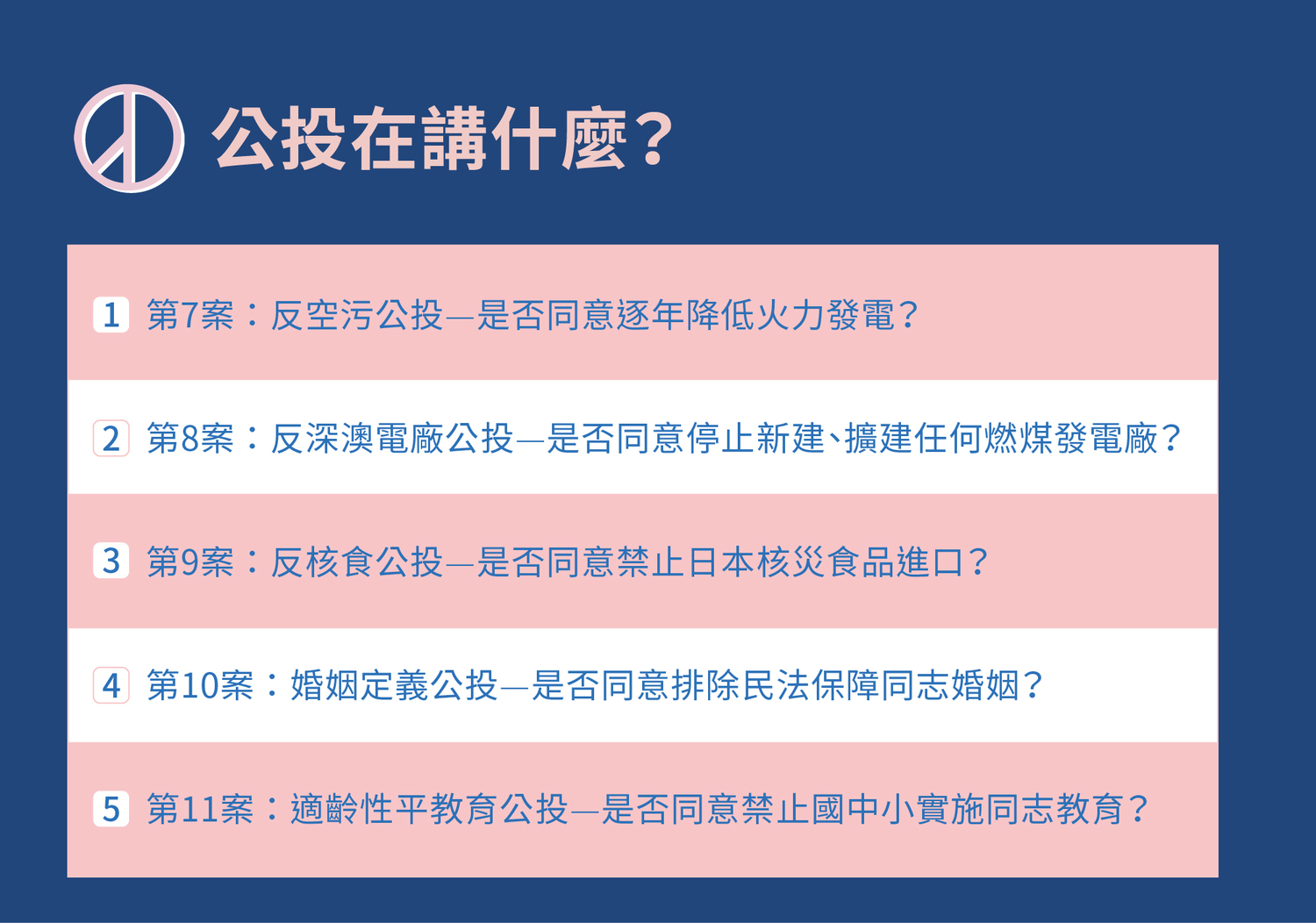 公投在講什麼?

1 第7案：反空污公投—是否同意逐年降低火力發電?

2 第8案：反深澳電廠公投—是否同意停止新建、擴建任何燃煤發電廠?

3 第9案：反核食公投—是否同意禁止日本核災食品進口?

4 第10案：婚姻定義公投—是否同意排除民法保障同志婚姻?

5 第11案：適齡性平教育公投—是否同意禁止國中小實施同志教育?